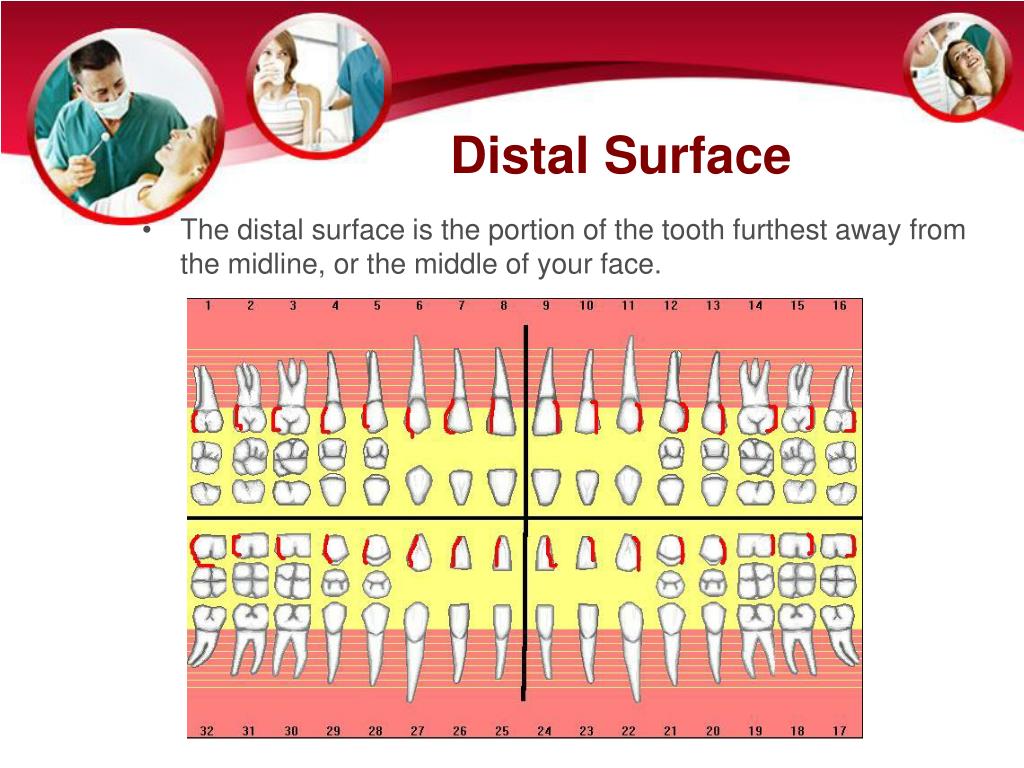 Distal Surface

• The distal surface is the portion of the tooth furthest away from the midline, or the middle of your face.

1 2 3 4 5 6 7 8 9 10 11 12 13 14 15 16

32 31 30 29 28 27 26 25 24 23 22 21 20 19 18 17